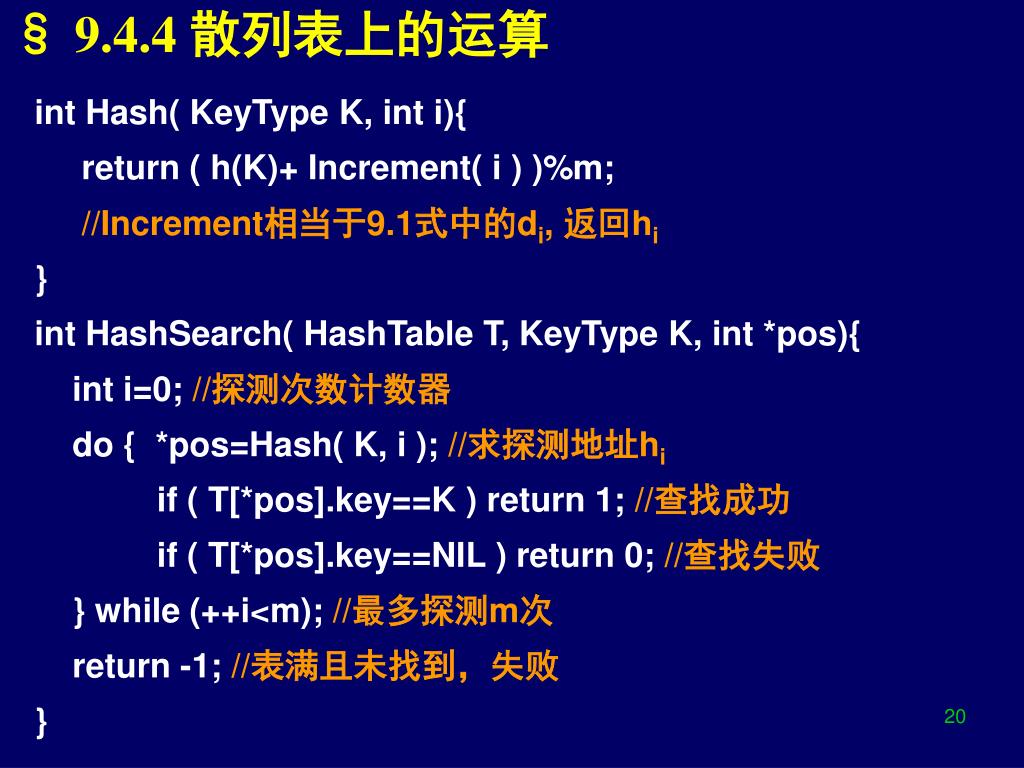 § 9.4.4 散列表上的运算

int Hash( KeyType K, int i){
return ( h(K)+ Increment( i ) )%m;
//Increment相当于9.1式中的$d_i$, 返回$h_i$
}

int HashSearch( HashTable T, KeyType K, int *pos){
int i=0; //探测次数计数器
do { *pos=Hash( K, i ); //求探测地址$h_i$
if ( T[*pos].key==K ) return 1; //查找成功
if ( T[*pos].key==NIL ) return 0; //查找失败
} while (++i<m); //最多探测m次
return -1; //表满且未找到，失败
}

20